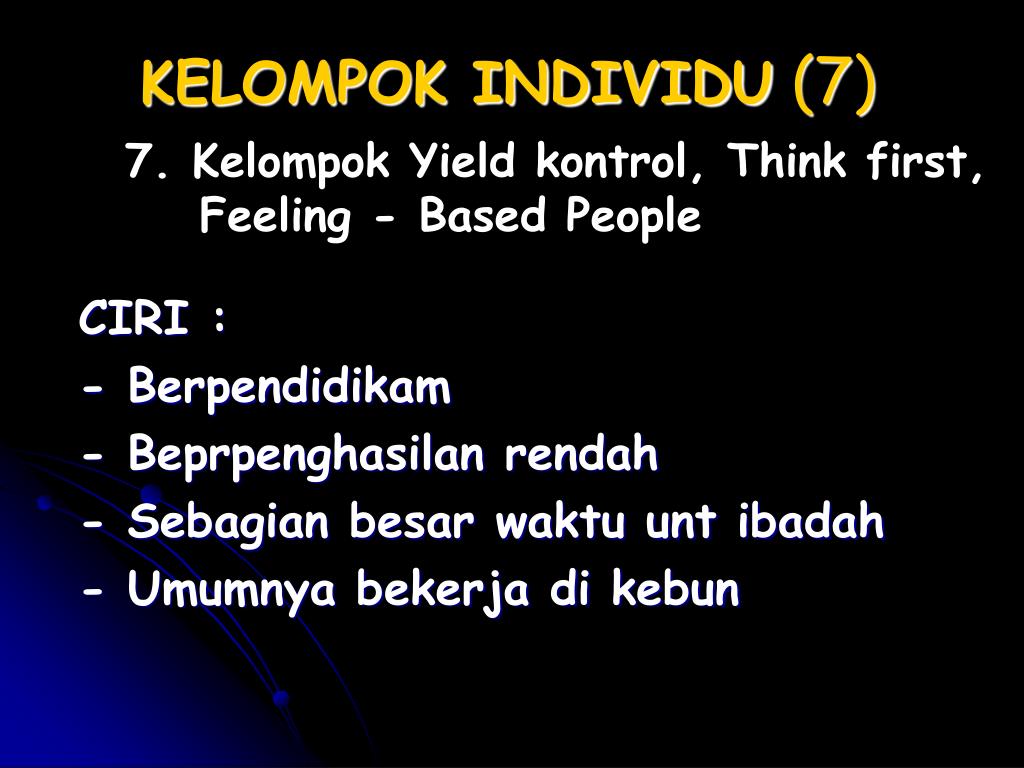 KELOMPOK INDIVIDU (7)

7. Kelompok Yield kontrol, Think first, Feeling - Based People

CIRI :

- Berpendidikam
- Beprpenghasilan rendah
- Sebagian besar waktu unt ibadah
- Umumnya bekerja di kebun